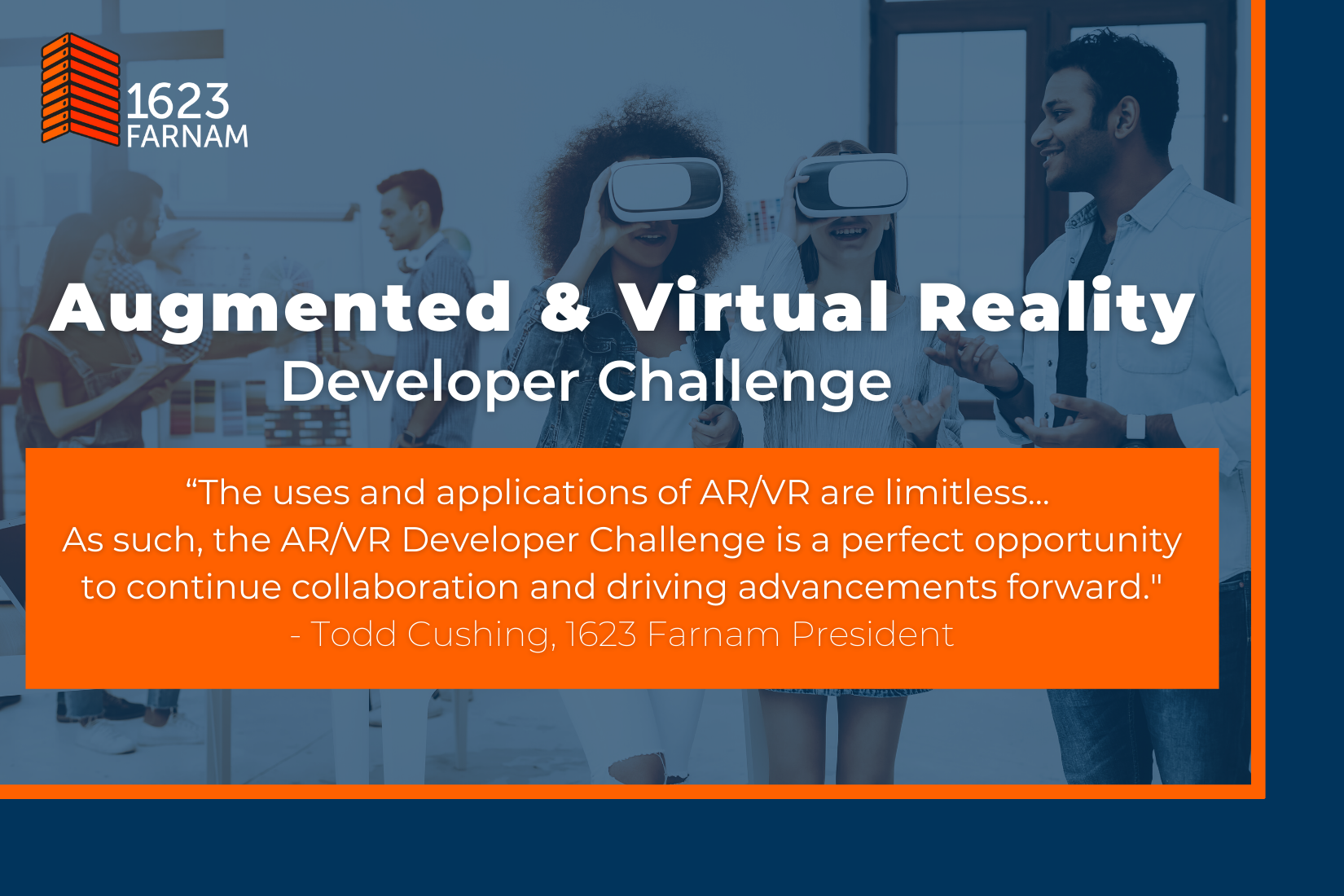 1623 FARNAM

Augmented & Virtual Reality
Developer Challenge

“The uses and applications of AR/VR are limitless... As such, the AR/VR Developer Challenge is a perfect opportunity to continue collaboration and driving advancements forward."
- Todd Cushing, 1623 Farnam President